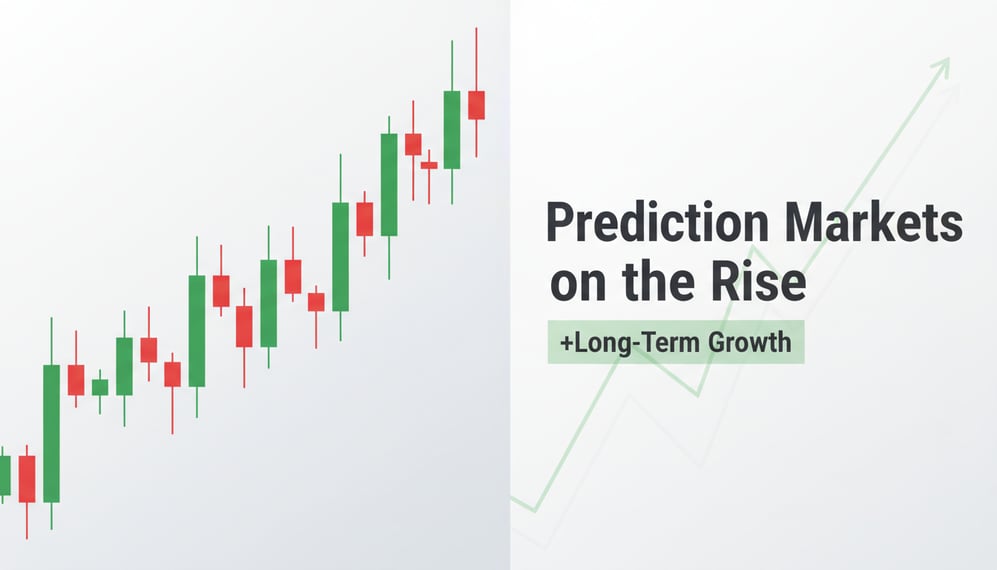 Prediction Markets on the Rise

+Long-Term Growth